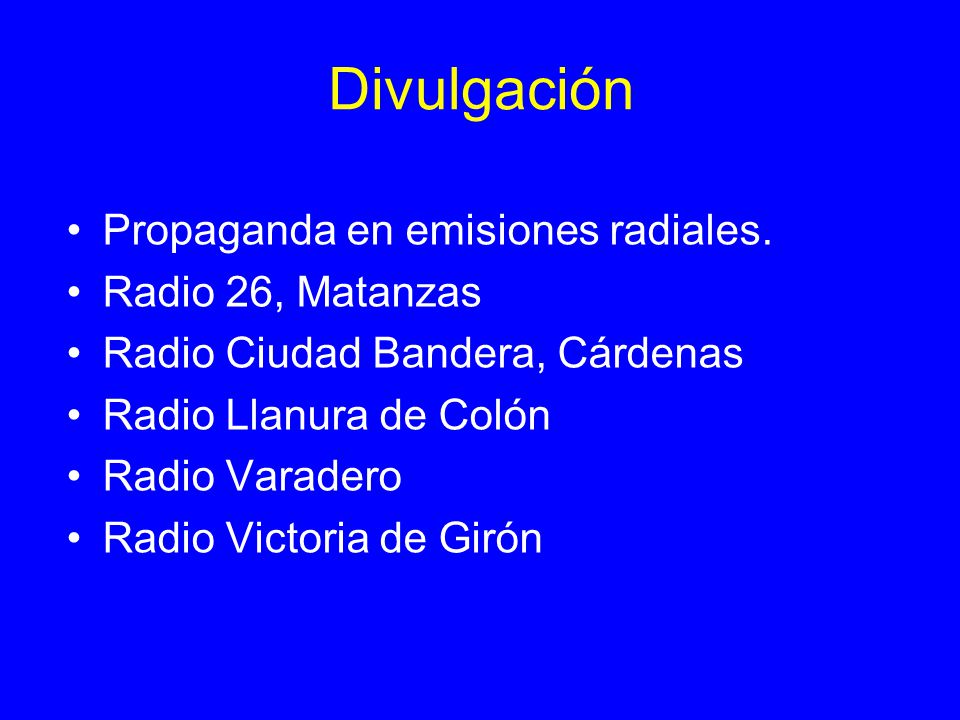 Divulgación

• Propaganda en emisiones radiales.
• Radio 26, Matanzas
• Radio Ciudad Bandera, Cárdenas
• Radio Llanura de Colón
• Radio Varadero
• Radio Victoria de Girón